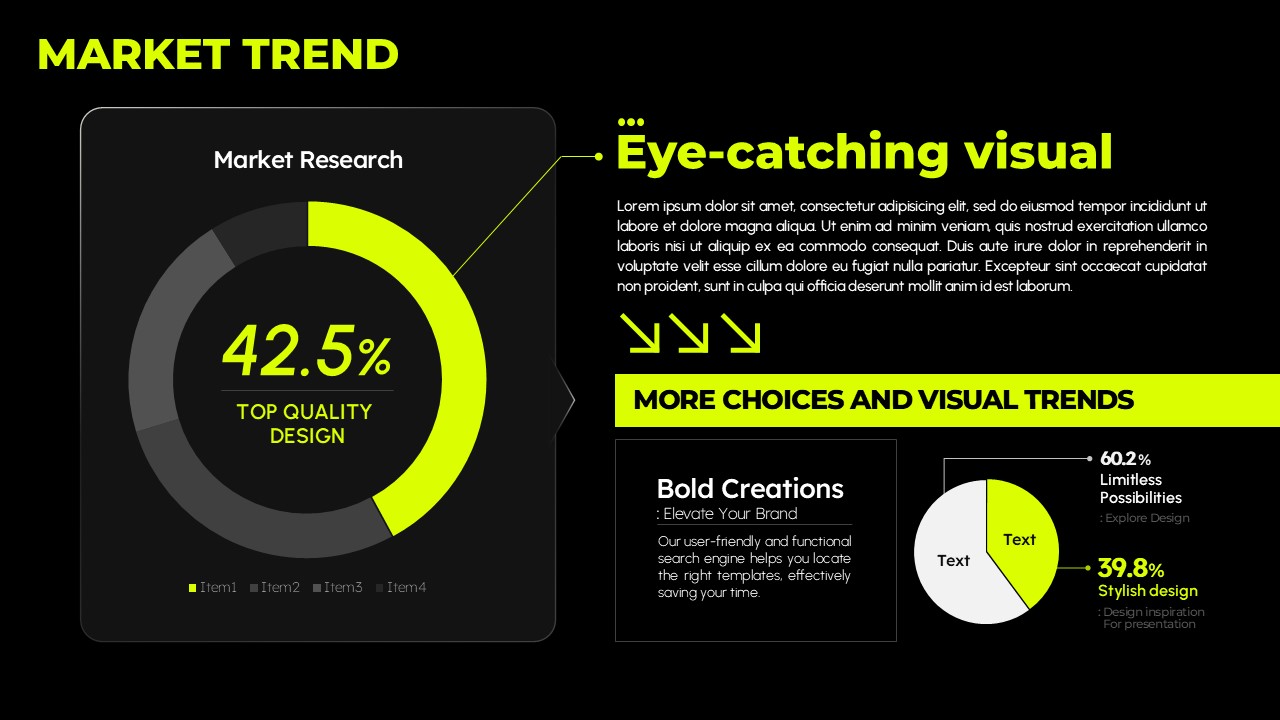 MARKET TREND

Market Research

42.5%

TOP QUALITY DESIGN

Item1 Item2 Item3 Item4

Eye-catching visual

Lorem ipsum dolor sit amet, consectetur adipisicing elit, sed do eiusmod tempor incididunt ut labore et dolore magna aliqua. Ut enim ad minim veniam, quis nostrud exercitation ullamco laboris nisi ut aliquip ex ea commodo consequat. Duis aute irure dolor in reprehenderit in voluptate velit esse cillum dolore eu fugiat nulla pariatur. Excepteur sint occaecat cupidatat non proident, sunt in culpa qui officia deserunt mollit anim id est laborum.

MORE CHOICES AND VISUAL TRENDS

Bold Creations
: Elevate Your Brand

Our user-friendly and functional search engine helps you locate the right templates, effectively saving your time.

Text

Text

60.2%
Limitless Possibilities
: Explore Design

39.8%
Stylish design
: Design inspiration For presentation